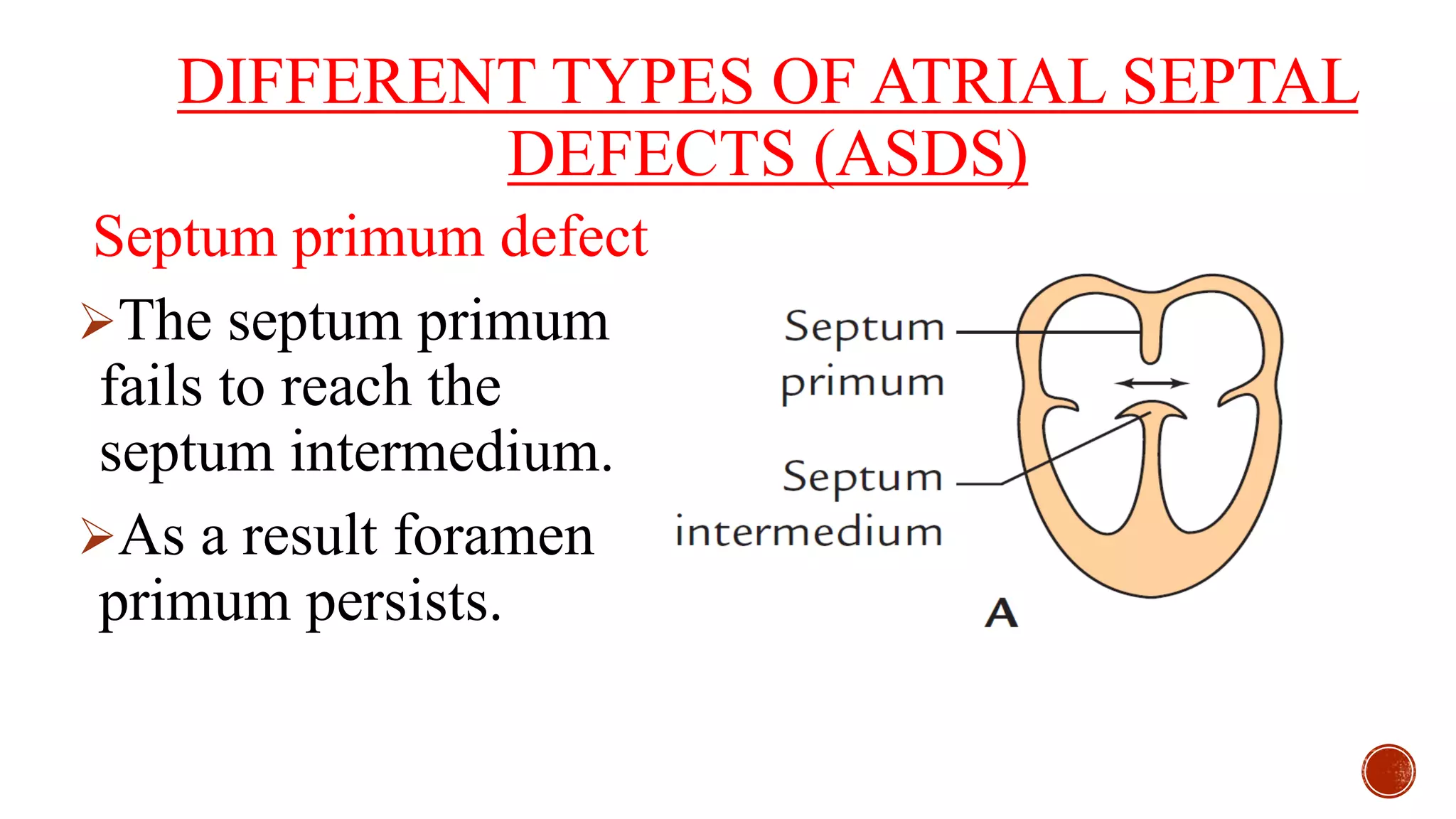 DIFFERENT TYPES OF ATRIAL SEPTAL DEFECTS (ASDS)

Septum primum defect

➢The septum primum fails to reach the septum intermedium.

➢As a result foramen primum persists.

Septum primum

Septum intermedium

A